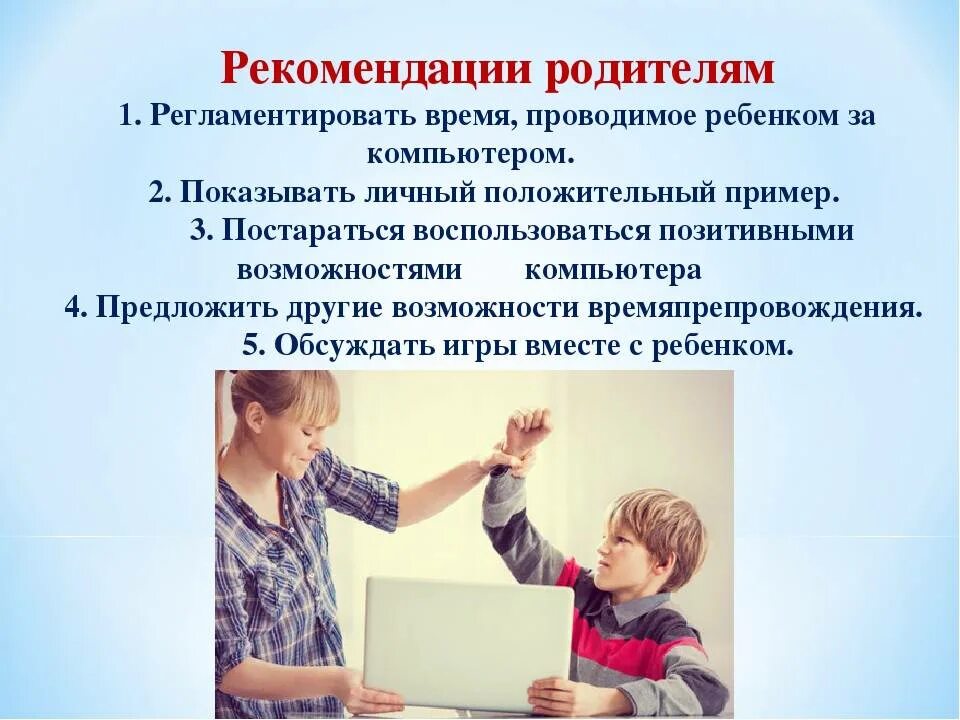 Рекомендации родителям

1. Регламентировать время, проводимое ребенком за компьютером.

2. Показывать личный положительный пример.

3. Постараться воспользоваться позитивными возможностями компьютера

4. Предложить другие возможности времяпрепровождения.

5. Обсуждать игры вместе с ребенком.